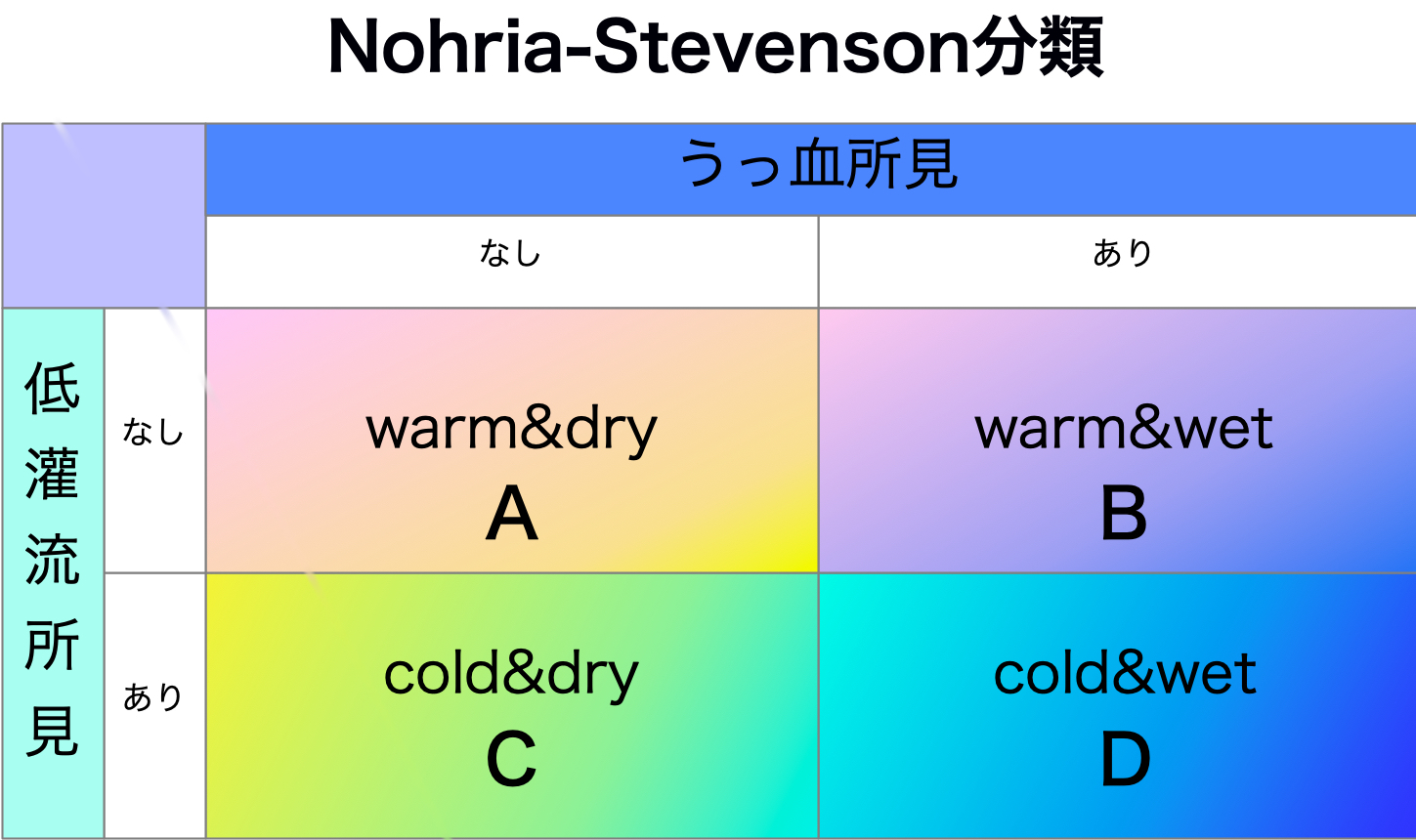 Nohria-Stevenson分類

| | | うっ血所見 | |
|---|---|---|---|
| | | なし | あり |
| 低灌流所見 | なし | warm&dry A | warm&wet B |
| | あり | cold&dry C | cold&wet D |